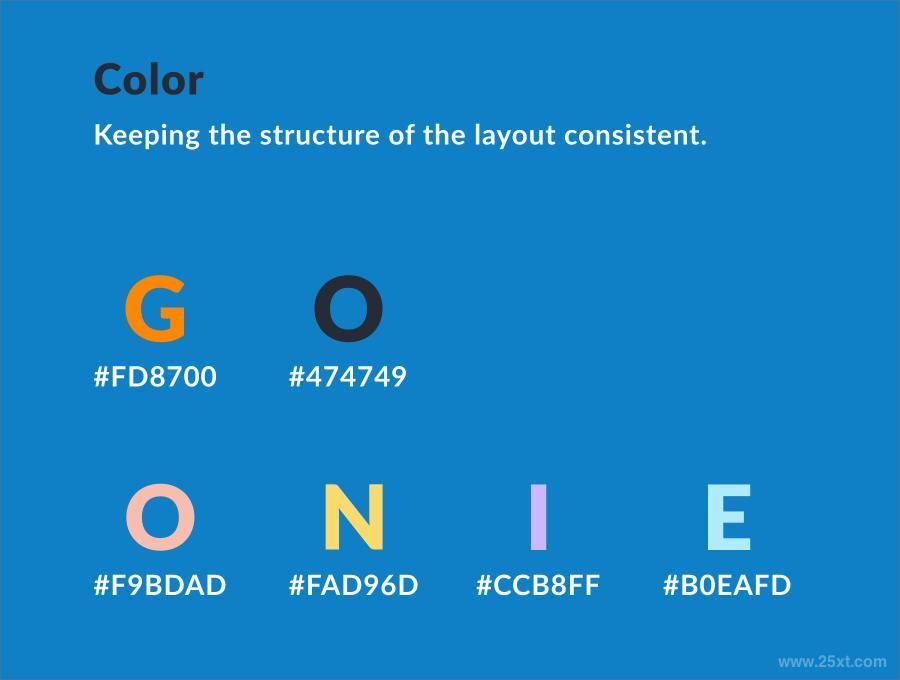 Color

Keeping the structure of the layout consistent.

G
#FD8700

O
#474749

O
#F9BDAD

N
#FAD96D

I
#CCB8FF

E
#B0EAFD

www.25xt.com